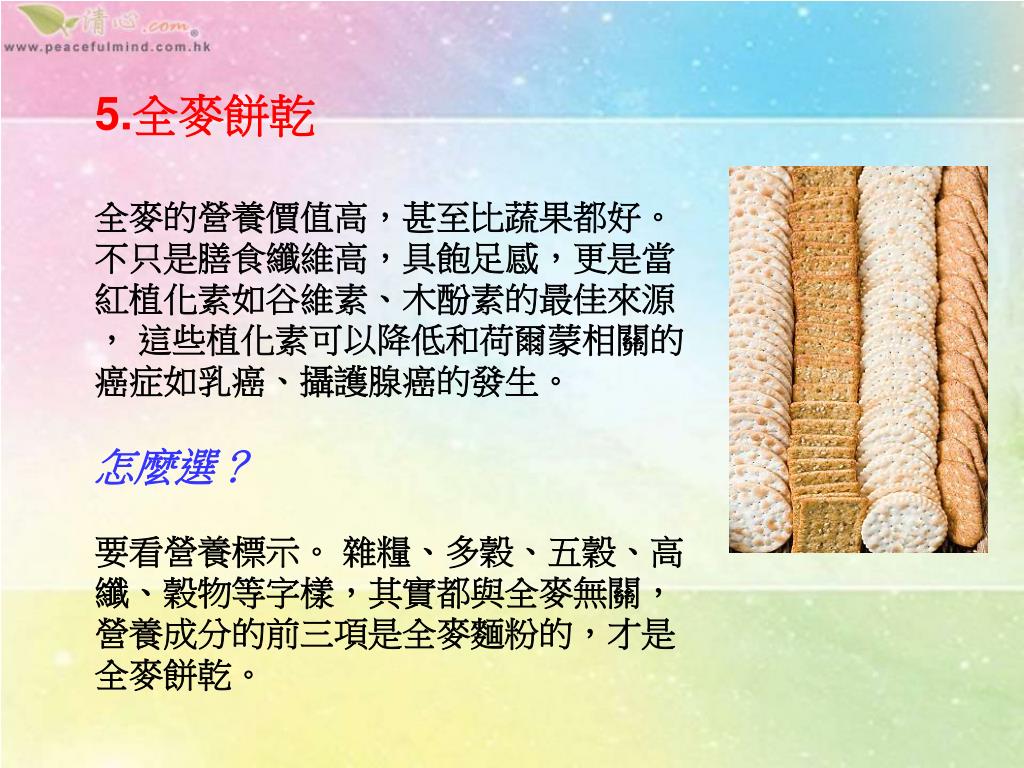 清心.com
www.peacefulmind.com.hk

5.全麥餅乾

全麥的營養價值高，甚至比蔬果都好。不只是膳食纖維高，具飽足感，更是當紅植化素如谷維素、木酚素的最佳來源， 這些植化素可以降低和荷爾蒙相關的癌症如乳癌、攝護腺癌的發生。

怎麼選？

要看營養標示。 雜糧、多穀、五穀、高纖、穀物等字樣，其實都與全麥無關，營養成分的前三項是全麥麵粉的，才是全麥餅乾。